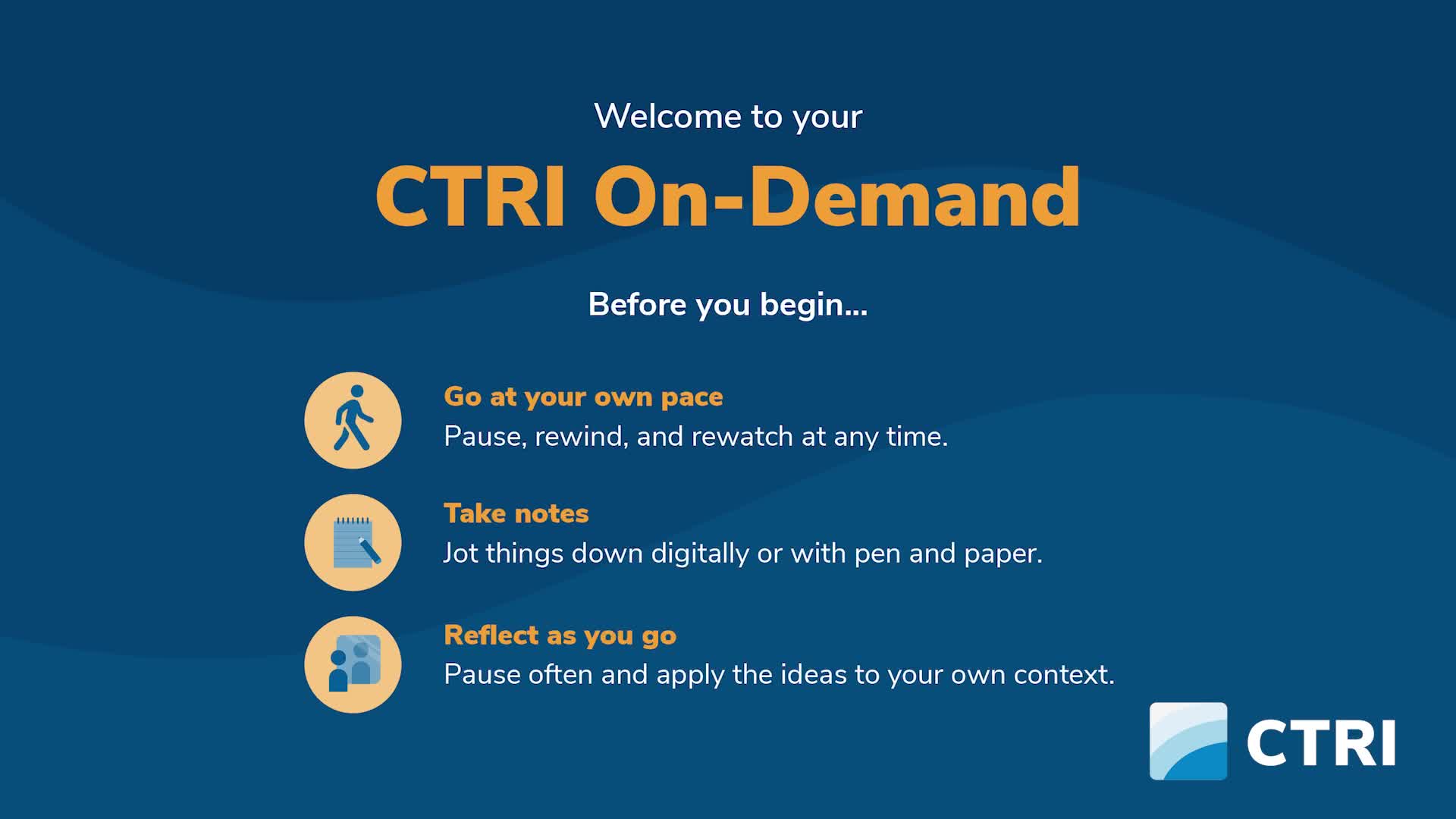 Welcome to your

CTRI On-Demand

Before you begin...

Go at your own pace
Pause, rewind, and rewatch at any time.

Take notes
Jot things down digitally or with pen and paper.

Reflect as you go
Pause often and apply the ideas to your own context.

CTRI